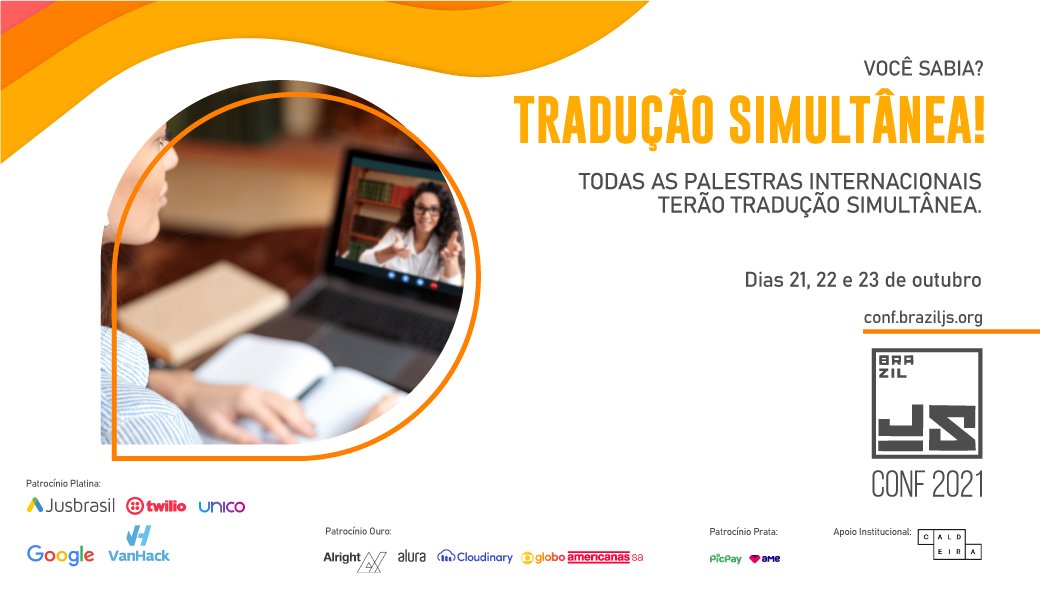 VOCÊ SABIA?
TRADUÇÃO SIMULTÂNEA!

TODAS AS PALESTRAS INTERNACIONAIS TERÃO TRADUÇÃO SIMULTÂNEA.

Dias 21, 22 e 23 de outubro

conf.braziljs.org

BRAZIL JS CONF 2021

Patrocínio Platina:
Jusbrasil twilio unico
Google VanHack

Patrocínio Ouro:
Alright alura Cloudinary globo americanas sa

Patrocínio Prata:
PicPay ame

Apoio Institucional:
CALDEIRA